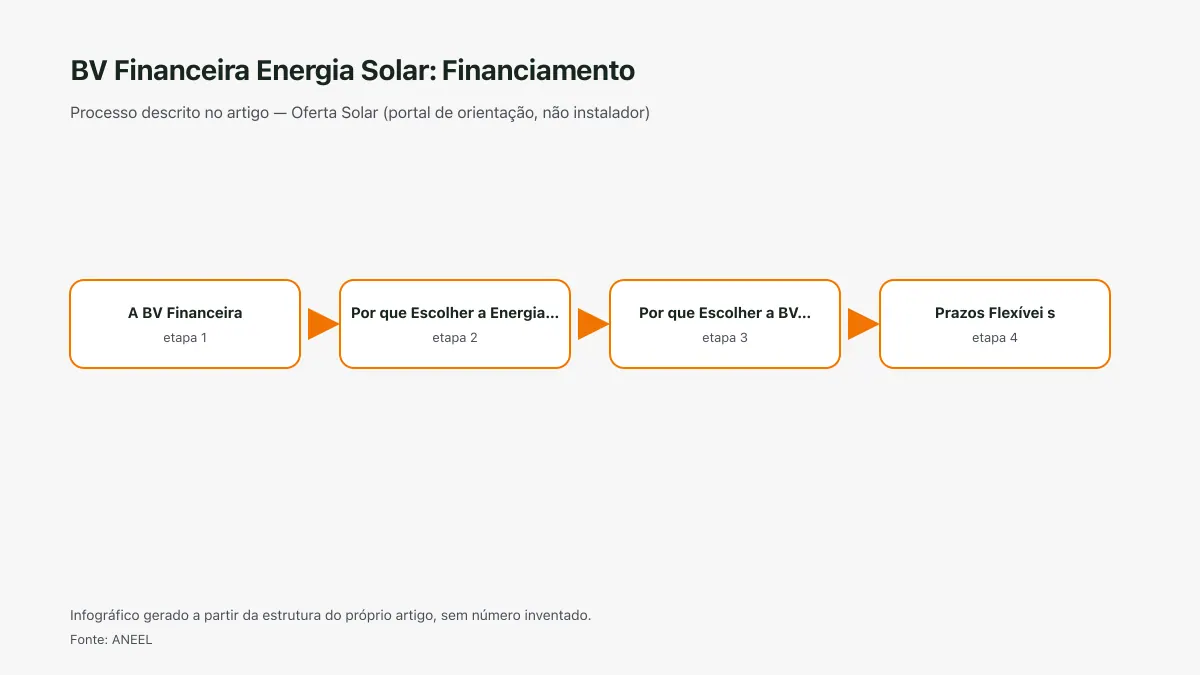 BV Financeira Energia Solar: Financiamento

Processo descrito no artigo — Oferta Solar (portal de orientação, não instalador)

A BV Financeira
etapa 1

Por que Escolher a Energia...
etapa 2

Por que Escolher a BV...
etapa 3

Prazos Flexívei s
etapa 4

Infográfico gerado a partir da estrutura do próprio artigo, sem número inventado.

Fonte: ANEEL